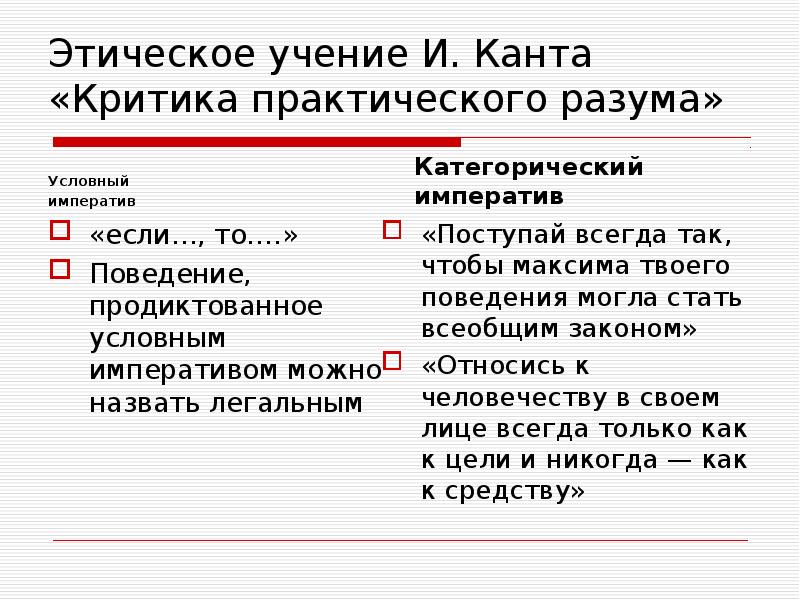 Этическое учение И. Канта «Критика практического разума»

Условный императив

«если…, то….»

Поведение, продиктованное условным императивом можно назвать легальным

Категорический императив

«Поступай всегда так, чтобы максима твоего поведения могла стать всеобщим законом»

«Относись к человечеству в своем лице всегда только как к цели и никогда — как к средству»